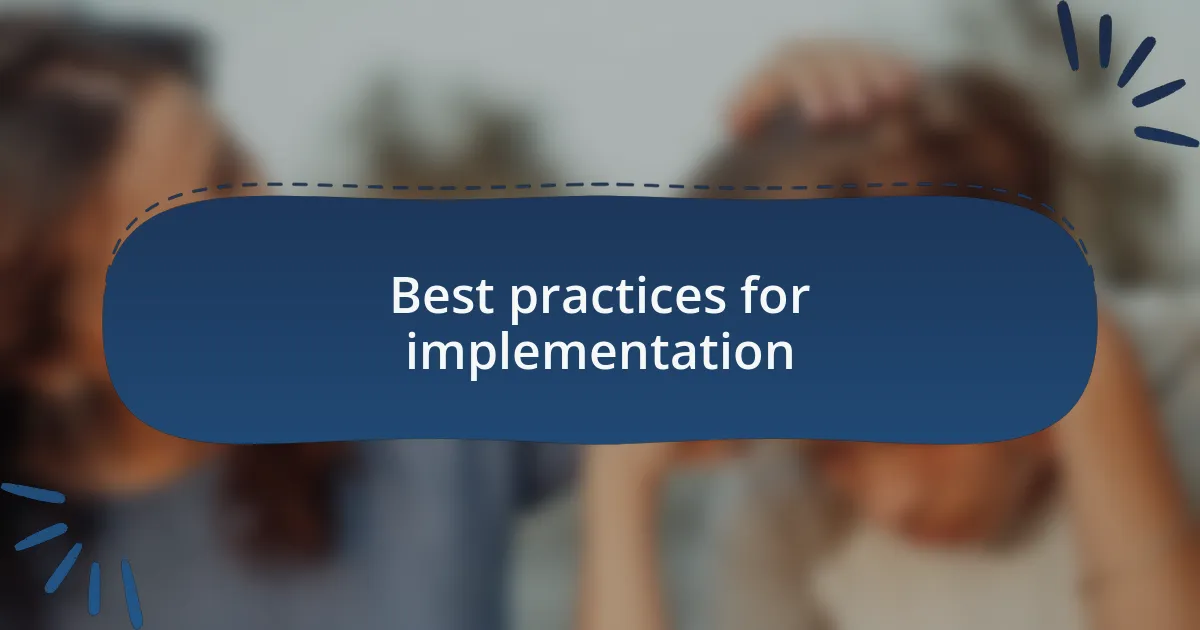 Best practices for implementation